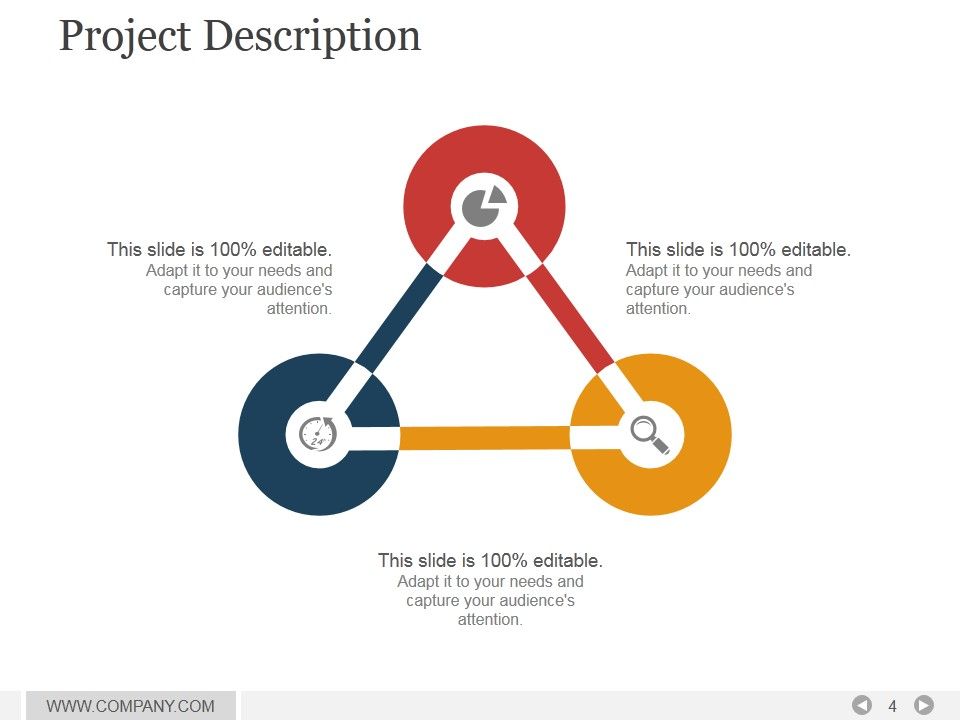 Project Description

This slide is 100% editable.
Adapt it to your needs and capture your audience's attention.

This slide is 100% editable.
Adapt it to your needs and capture your audience's attention.

24

This slide is 100% editable.
Adapt it to your needs and capture your audience's attention.

WWW.COMPANY.COM

4